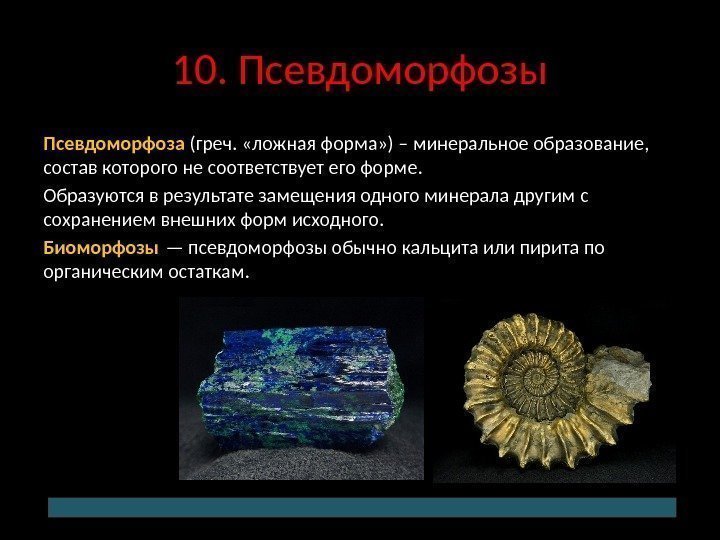 10. Псевдоморфозы

Псевдоморфоза (греч. «ложная форма») – минеральное образование, состав которого не соответствует его форме.

Образуются в результате замещения одного минерала другим с сохранением внешних форм исходного.

Биоморфозы — псевдоморфозы обычно кальцита или пирита по органическим остаткам.